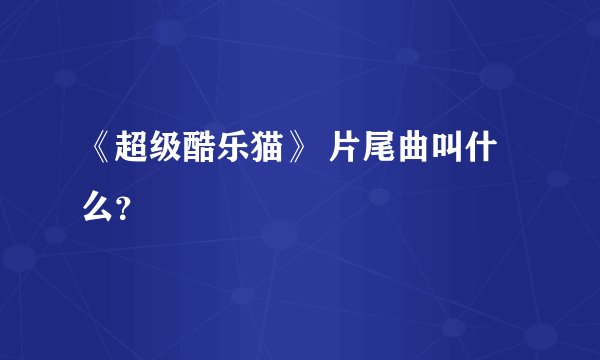 《超级酷乐猫》 片尾曲叫什么?